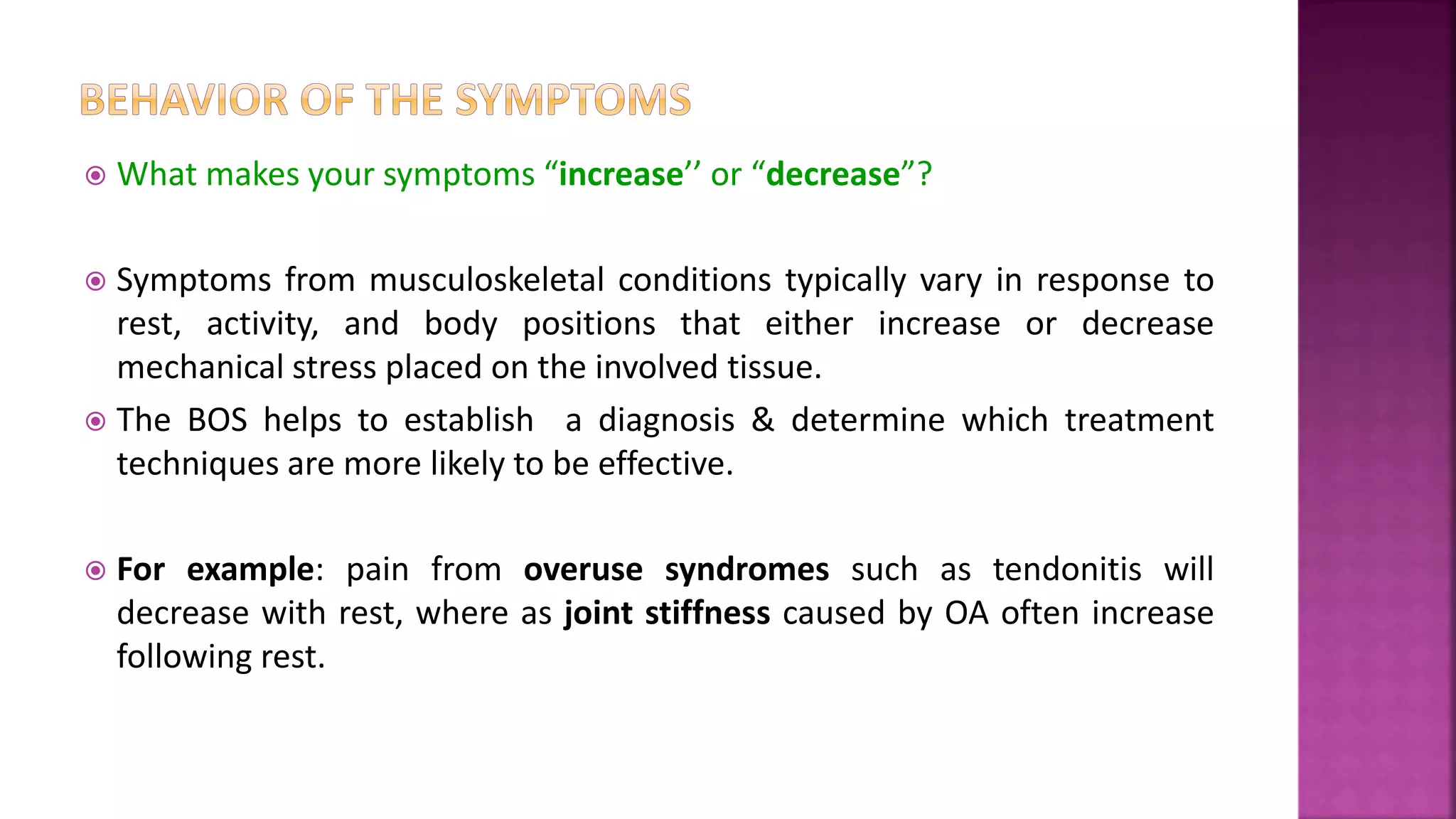 BEHAVIOR OF THE SYMPTOMS

What makes your symptoms “increase’’ or “decrease”?

Symptoms from musculoskeletal conditions typically vary in response to rest, activity, and body positions that either increase or decrease mechanical stress placed on the involved tissue.

The BOS helps to establish a diagnosis & determine which treatment techniques are more likely to be effective.

For example: pain from overuse syndromes such as tendonitis will decrease with rest, where as joint stiffness caused by OA often increase following rest.